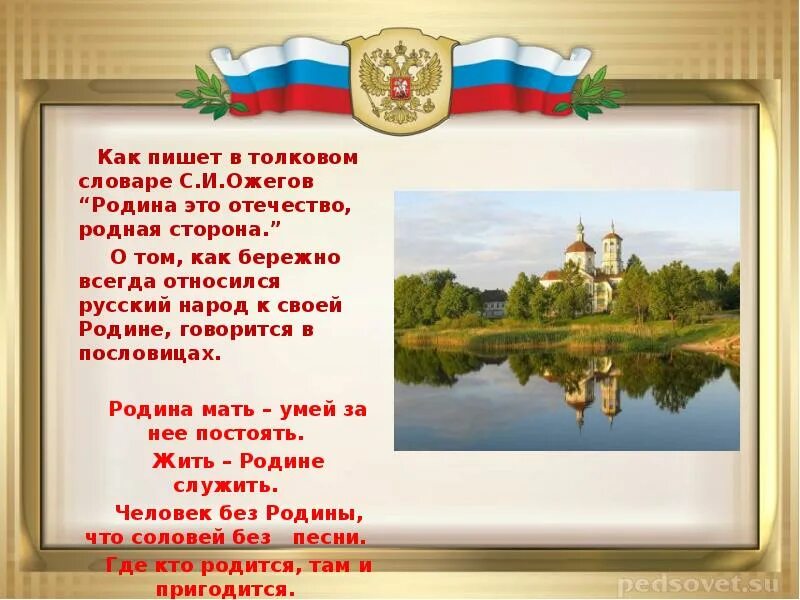 Как пишет в толковом словаре С.И.Ожегов “Родина это отечество, родная сторона.”

О том, как бережно всегда относился русский народ к своей Родине, говорится в пословицах.

Родина мать – умей за нее постоять.

Жить – Родине служить.

Человек без Родины, что соловей без песни.

Где кто родится, там и пригодится.

pedsovet.su